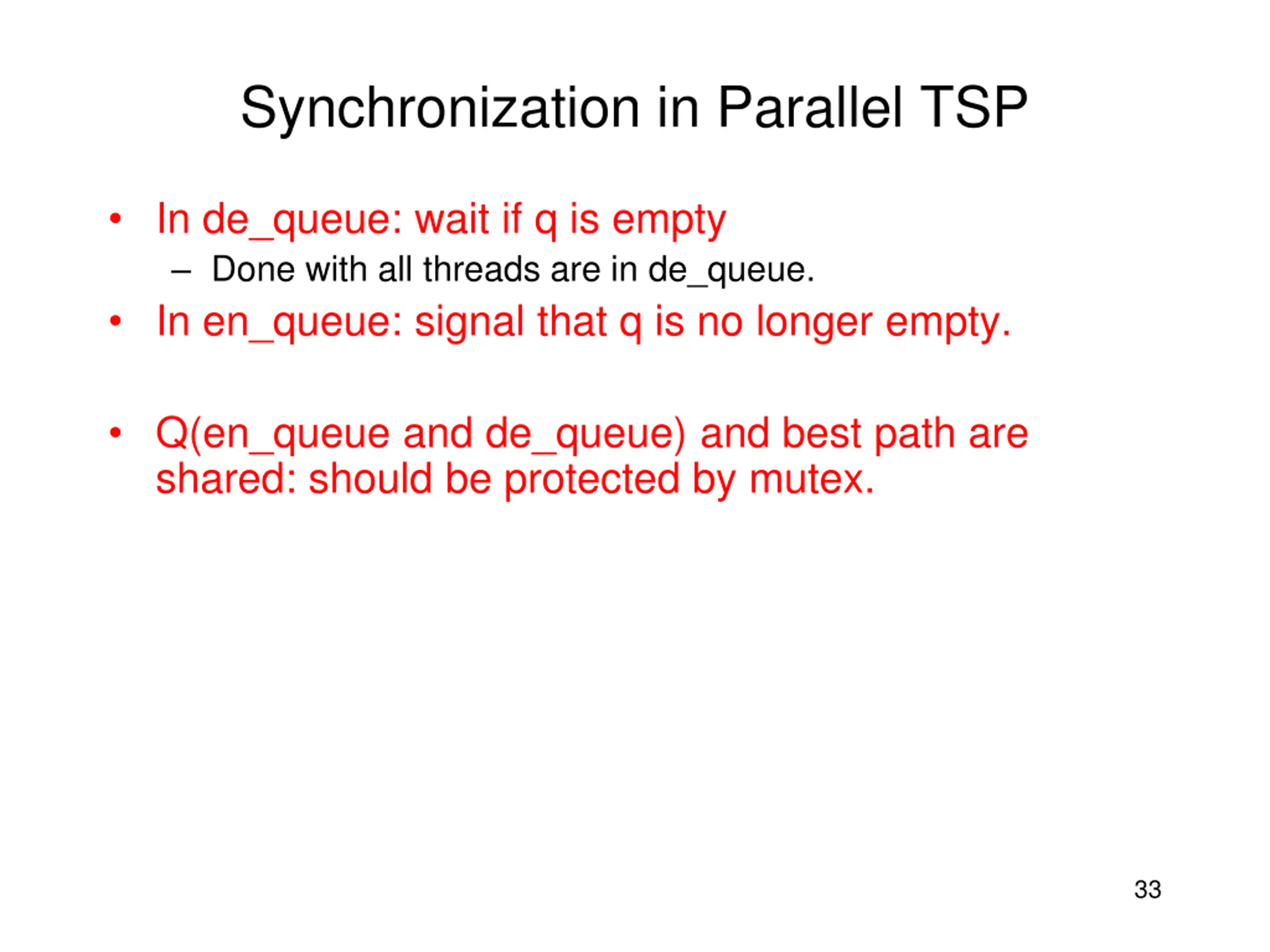 Synchronization in Parallel TSP

• In de_queue: wait if q is empty
  – Done with all threads are in de_queue.
• In en_queue: signal that q is no longer empty.

• Q(en_queue and de_queue) and best path are shared: should be protected by mutex.

33